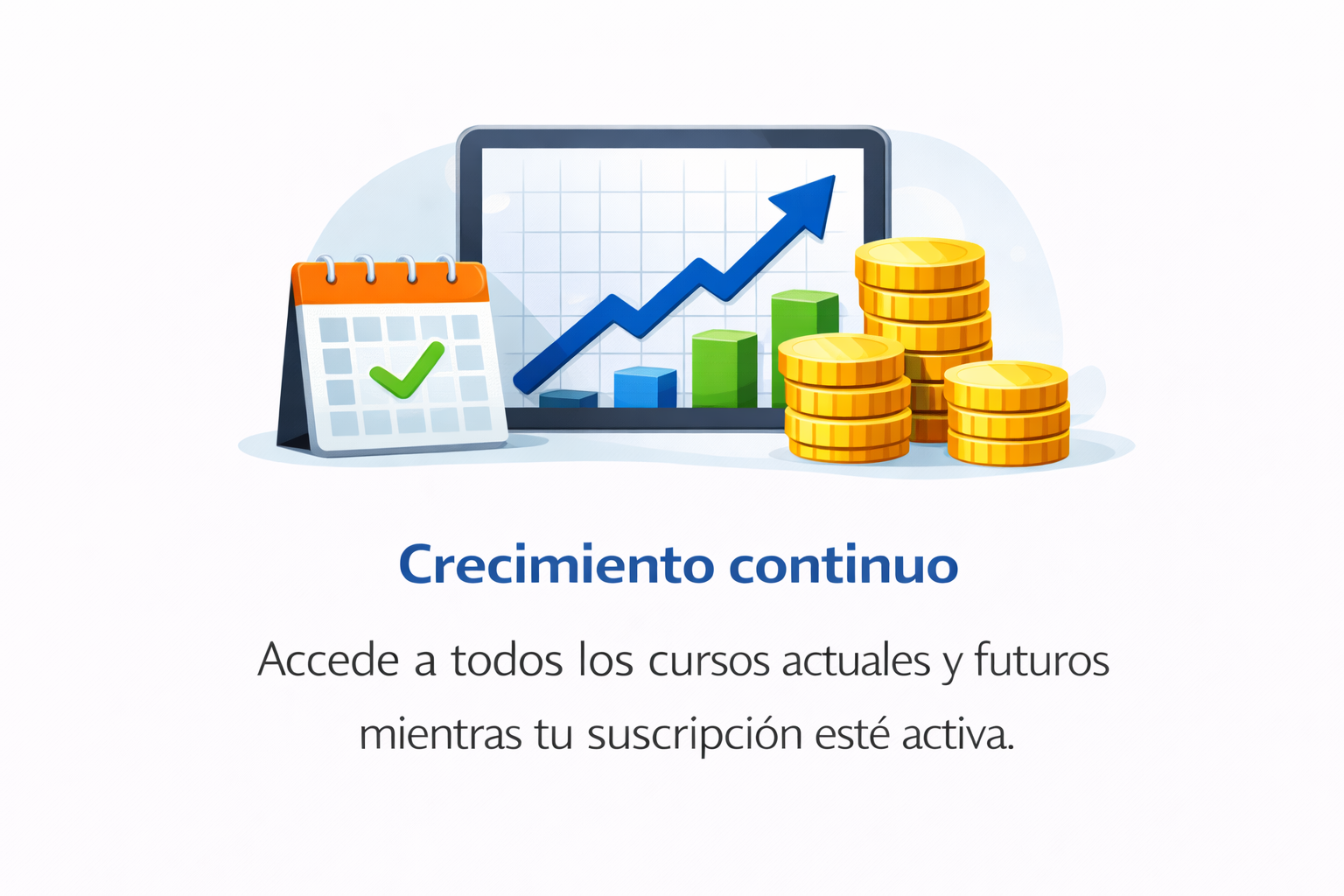 Crecimiento continuo

Accede a todos los cursos actuales y futuros mientras tu suscripción esté activa.